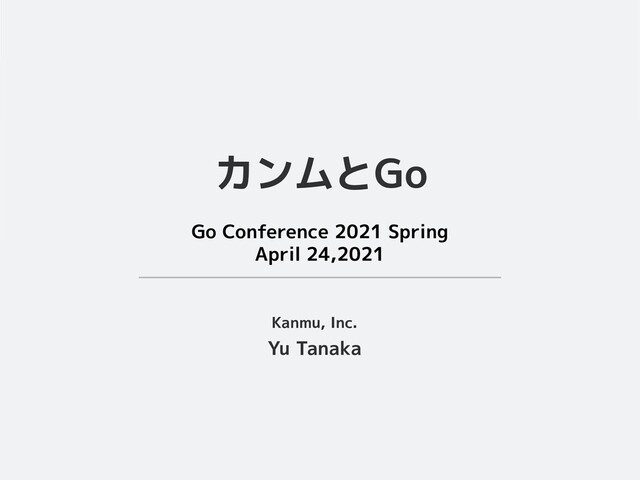 カンムとGo

Go Conference 2021 Spring
April 24,2021

Kanmu, Inc.
Yu Tanaka